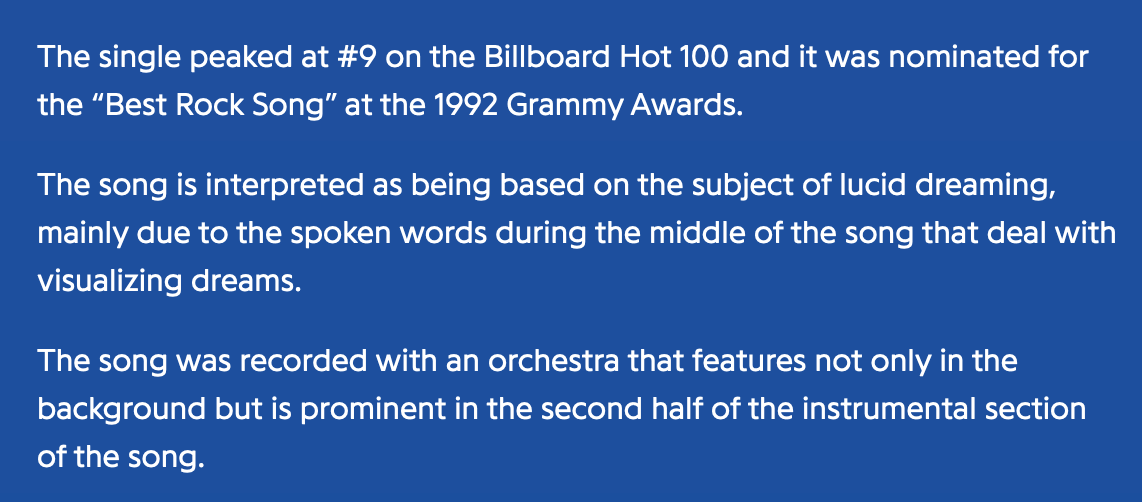 The single peaked at #9 on the Billboard Hot 100 and it was nominated for the “Best Rock Song” at the 1992 Grammy Awards.

The song is interpreted as being based on the subject of lucid dreaming, mainly due to the spoken words during the middle of the song that deal with visualizing dreams.

The song was recorded with an orchestra that features not only in the background but is prominent in the second half of the instrumental section of the song.